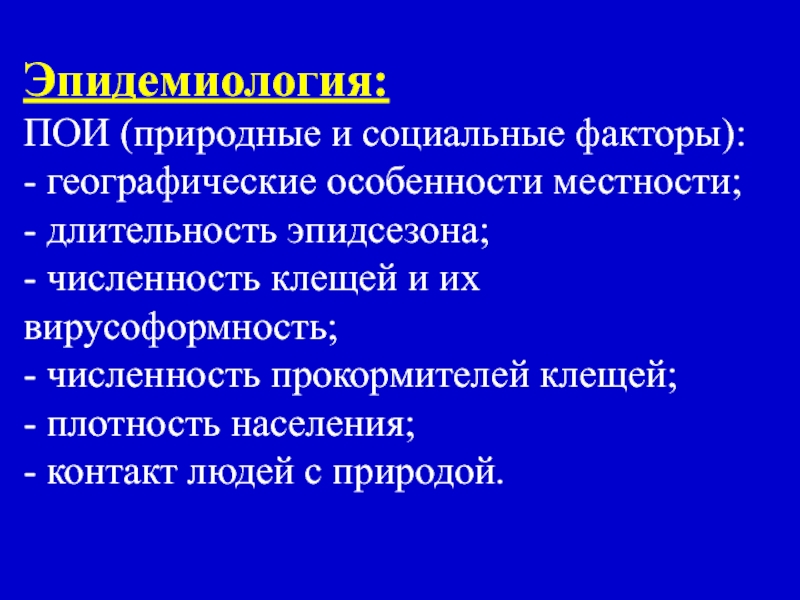 Эпидемиология:
ПОИ (природные и социальные факторы):
- географические особенности местности;
- длительность эпидсезона;
- численность клещей и их вирусоформность;
- численность прокормителей клещей;
- плотность населения;
- контакт людей с природой.